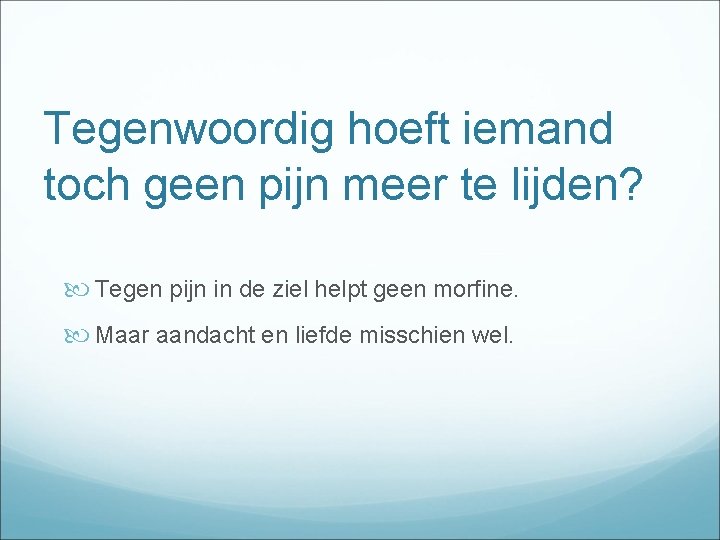 Tegenwoordig hoeft iemand toch geen pijn meer te lijden?

Tegen pijn in de ziel helpt geen morfine.

Maar aandacht en liefde misschien wel.